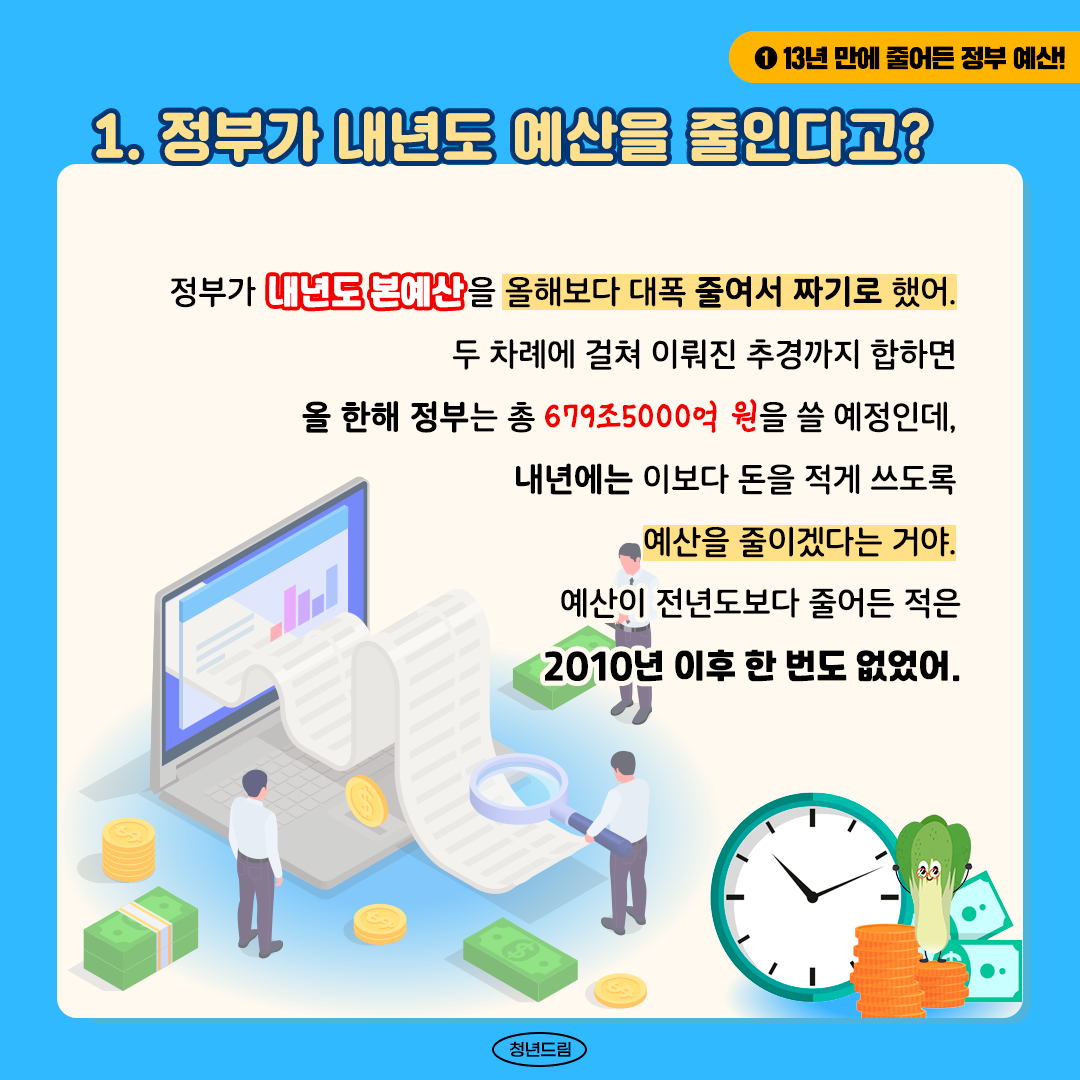 ❶ 13년 만에 줄어든 정부 예산!

1. 정부가 내년도 예산을 줄인다고?

정부가 내년도 본예산을 올해보다 대폭 줄여서 짜기로 했어. 두 차례에 걸쳐 이뤄진 추경까지 합하면 올 한해 정부는 총 679조5000억 원을 쓸 예정인데, 내년에는 이보다 돈을 적게 쓰도록 예산을 줄이겠다는 거야. 예산이 전년도보다 줄어든 적은 2010년 이후 한 번도 없었어.

청년드림